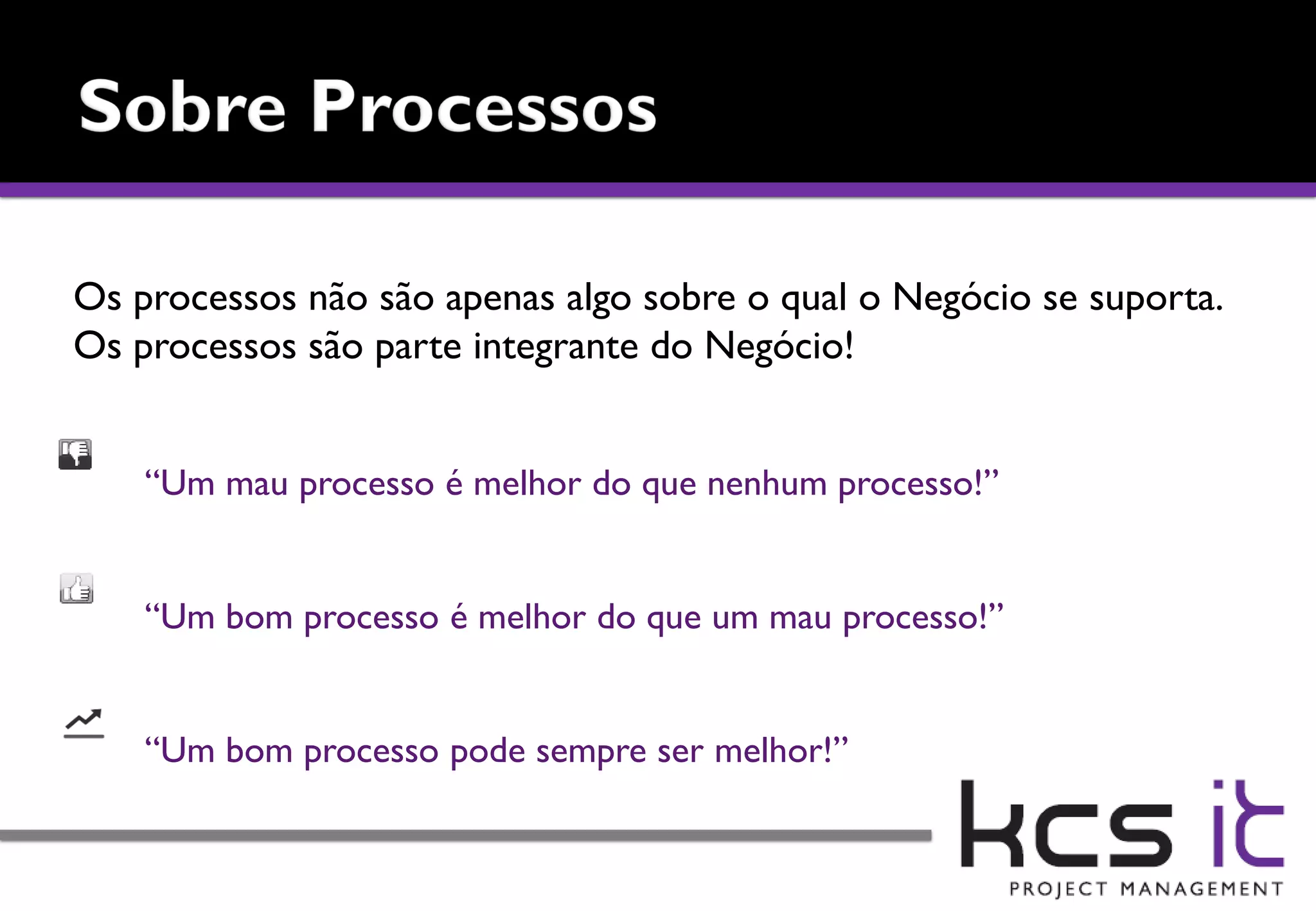 Sobre Processos

Os processos não são apenas algo sobre o qual o Negócio se suporta. Os processos são parte integrante do Negócio!

“Um mau processo é melhor do que nenhum processo!”

“Um bom processo é melhor do que um mau processo!”

“Um bom processo pode sempre ser melhor!”

kcs it
PROJECT MANAGEMENT